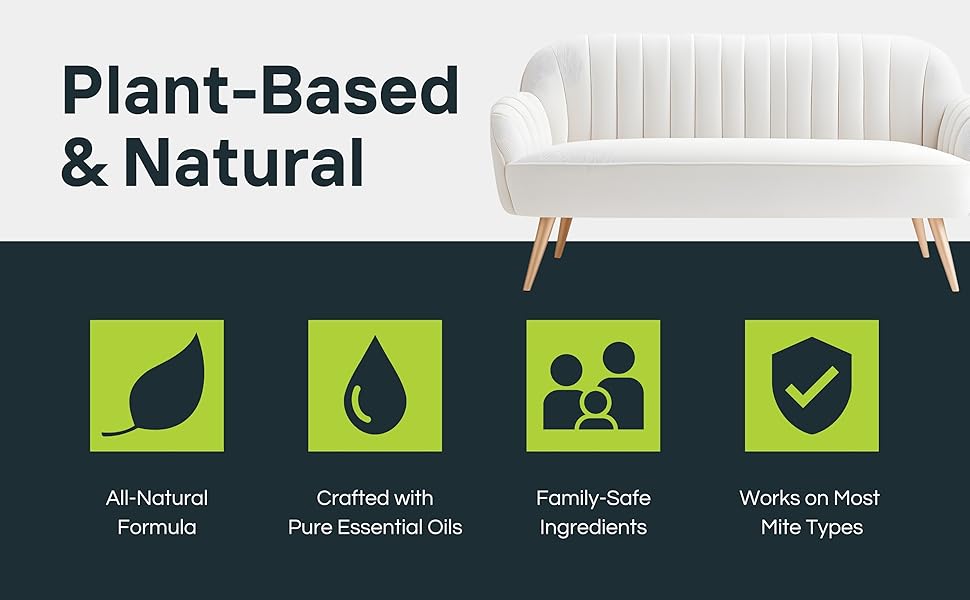 Plant-Based & Natural

All-Natural Formula

Crafted with Pure Essential Oils

Family-Safe Ingredients

Works on Most Mite Types